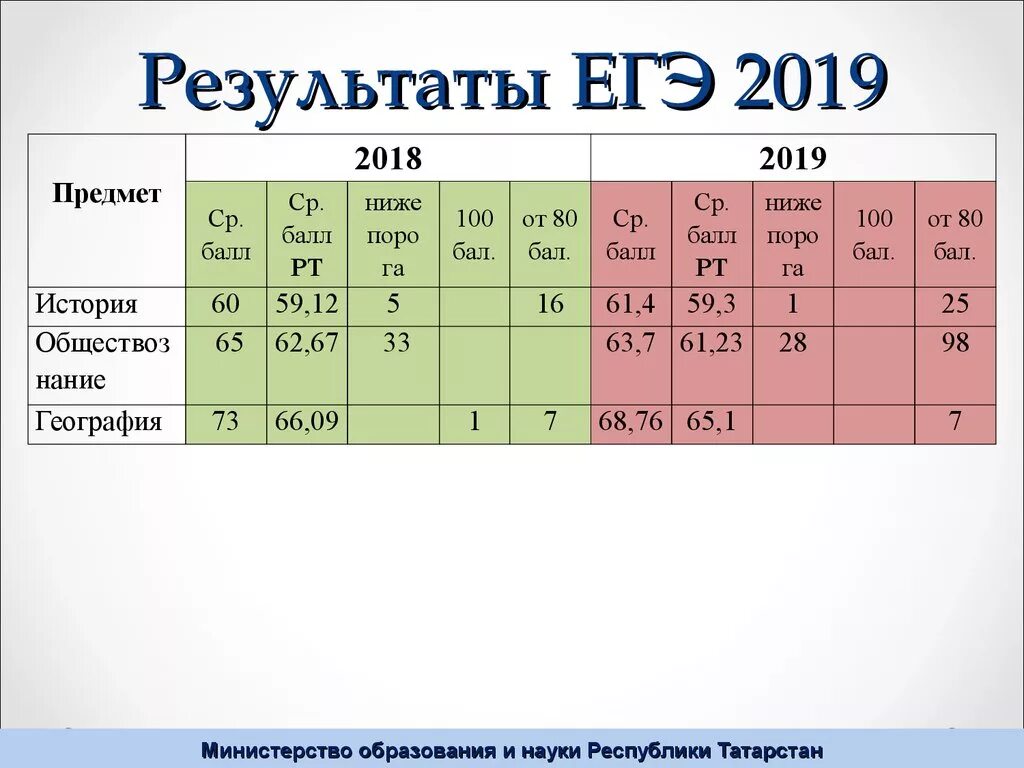 Результаты ЕГЭ 2019

| Предмет | 2018 | | | | | 2019 | | | | |
|---|---|---|---|---|---|---|---|---|---|---|
| | Ср. балл | Ср. балл РТ | ниже порога | 100 бал. | от 80 бал. | Ср. балл | Ср. балл РТ | ниже порога | 100 бал. | от 80 бал. |
| История | 60 | 59,12 | 5 | | 16 | 61,4 | 59,3 | 1 | | 25 |
| Обществознание | 65 | 62,67 | 33 | | | 63,7 | 61,23 | 28 | | 98 |
| География | 73 | 66,09 | | 1 | 7 | 68,76 | 65,1 | | | 7 |

Министерство образования и науки Республики Татарстан